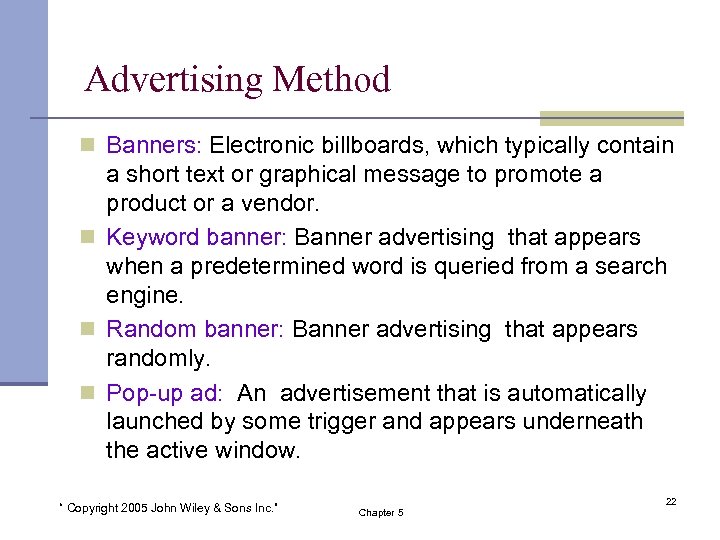 Advertising Method

Banners: Electronic billboards, which typically contain a short text or graphical message to promote a product or a vendor.

Keyword banner: Banner advertising that appears when a predetermined word is queried from a search engine.

Random banner: Banner advertising that appears randomly.

Pop-up ad: An advertisement that is automatically launched by some trigger and appears underneath the active window.

" Copyright 2005 John Wiley & Sons Inc."

Chapter 5

22